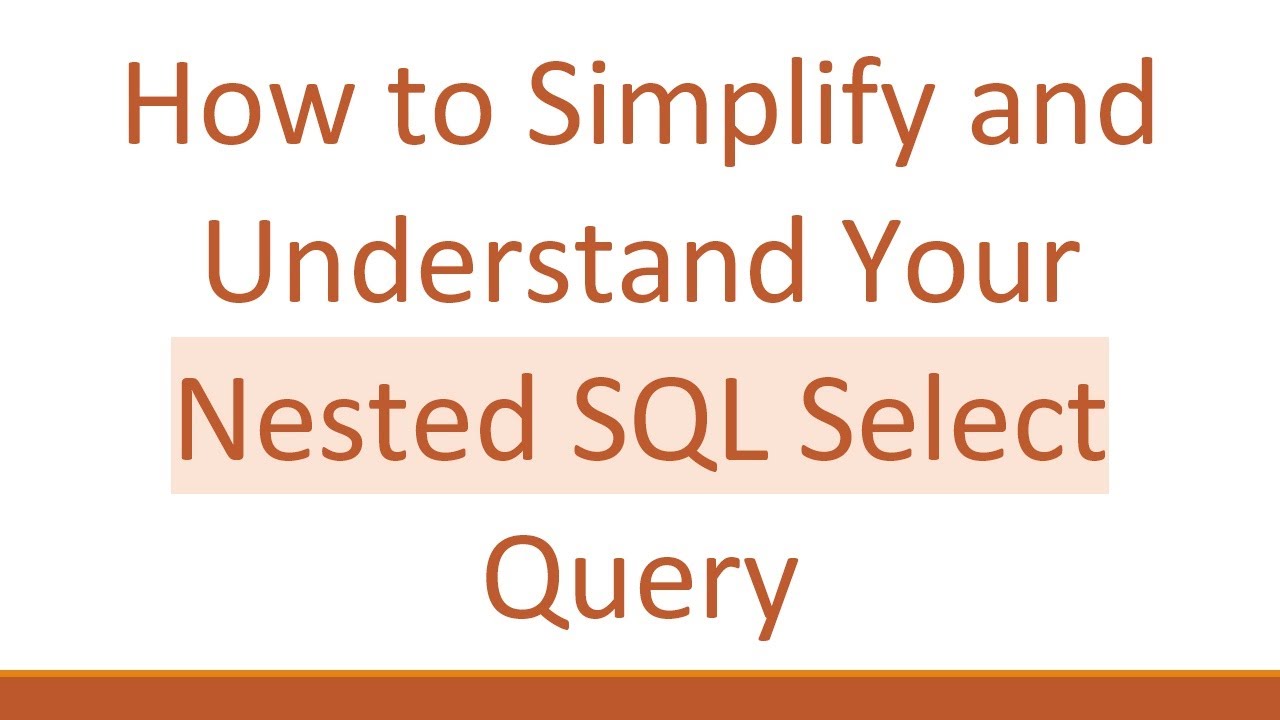 How to Simplify and Understand Your Nested SQL Select Query